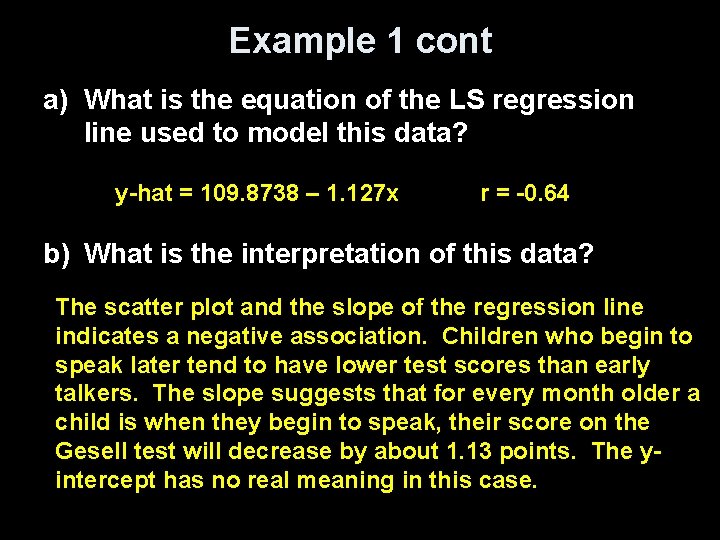 Example 1 cont

a) What is the equation of the LS regression line used to model this data?

y-hat = 109.8738 – 1.127x r = -0.64

b) What is the interpretation of this data?

The scatter plot and the slope of the regression line indicates a negative association. Children who begin to speak later tend to have lower test scores than early talkers. The slope suggests that for every month older a child is when they begin to speak, their score on the Gesell test will decrease by about 1.13 points. The y-intercept has no real meaning in this case.